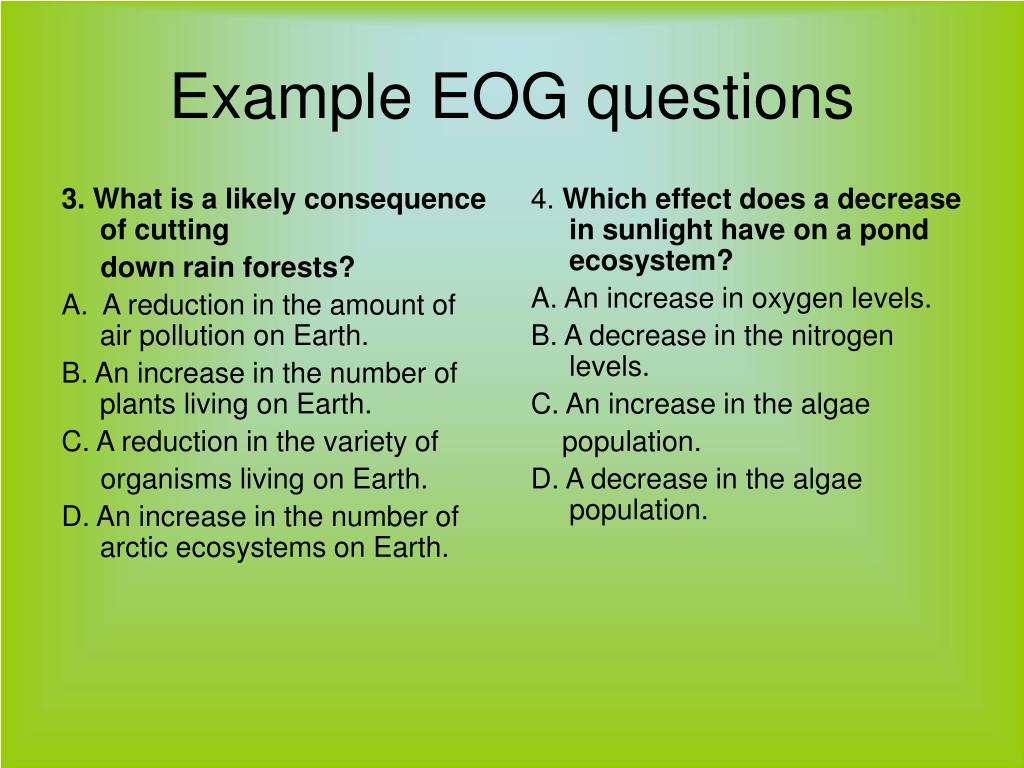 Example EOG questions

3. What is a likely consequence of cutting down rain forests?

A. A reduction in the amount of air pollution on Earth.

B. An increase in the number of plants living on Earth.

C. A reduction in the variety of organisms living on Earth.

D. An increase in the number of arctic ecosystems on Earth.

4. Which effect does a decrease in sunlight have on a pond ecosystem?

A. An increase in oxygen levels.

B. A decrease in the nitrogen levels.

C. An increase in the algae population.

D. A decrease in the algae population.